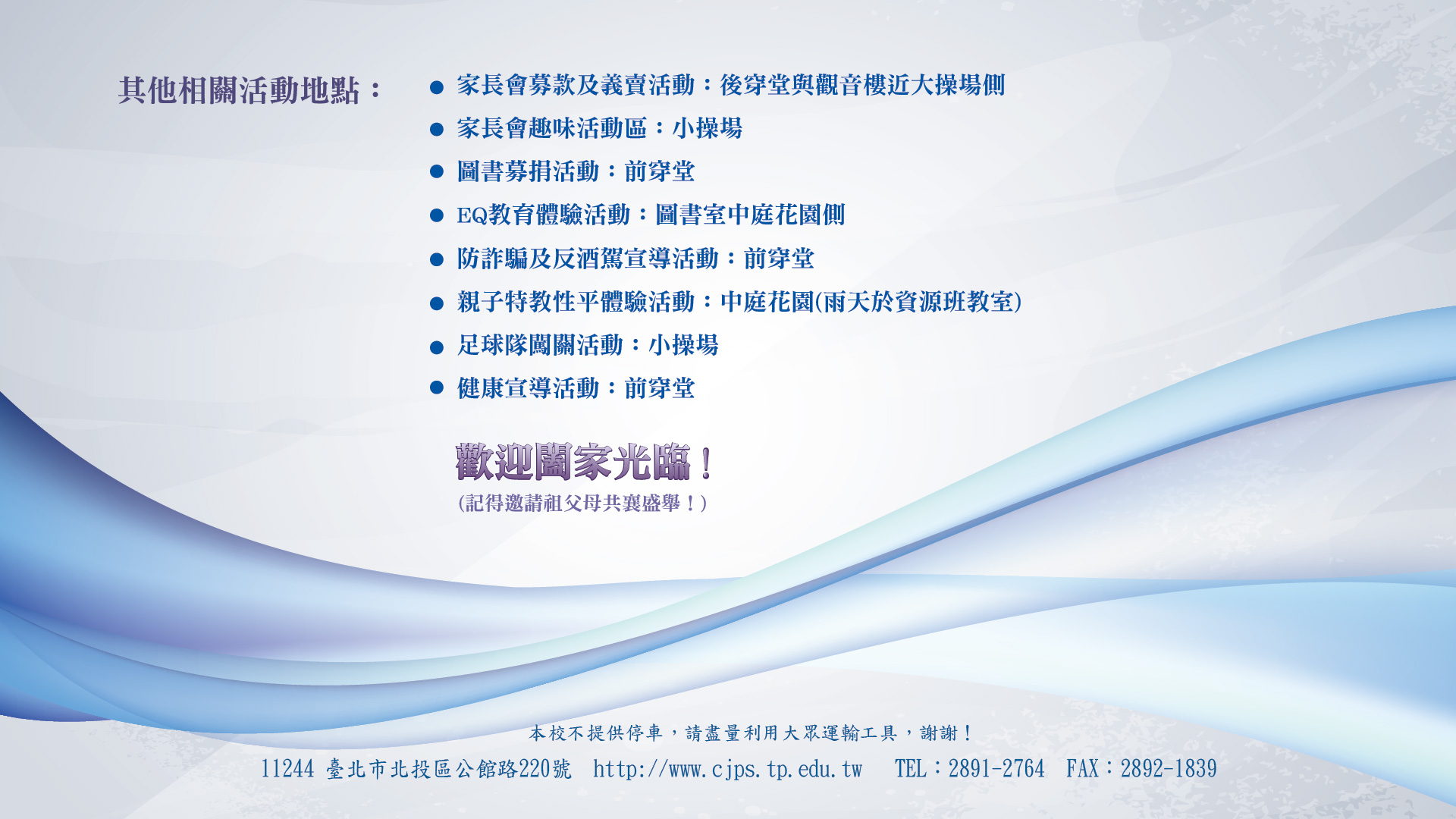 其他相關活動地點：

● 家長會募款及義賣活動：後穿堂與觀音樓近大操場側
● 家長會趣味活動區：小操場
● 圖書募捐活動：前穿堂
● EQ教育體驗活動：圖書室中庭花園側
● 防詐騙及反酒駕宣導活動：前穿堂
● 親子特教性平體驗活動：中庭花園(雨天於資源班教室)
● 足球隊闖關活動：小操場
● 健康宣導活動：前穿堂

歡迎闔家光臨！
(記得邀請祖父母共襄盛舉！)

本校不提供停車，請盡量利用大眾運輸工具，謝謝！
11244 臺北市北投區公館路220號 http://www.cjps.tp.edu.tw TEL：2891-2764 FAX：2892-1839